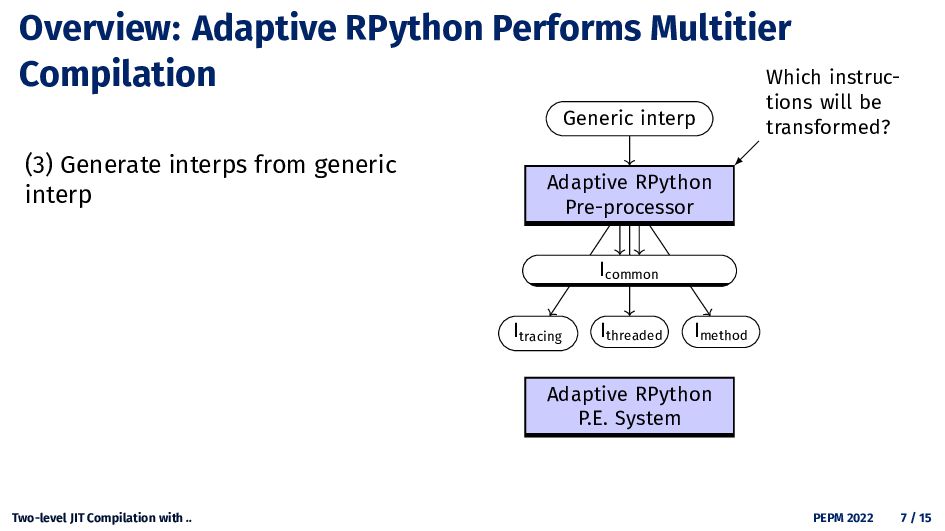 Overview: Adaptive RPython Performs Multitier Compilation

(3) Generate interps from generic interp

Which instructions will be transformed?

Generic interp

Adaptive RPython Pre-processor

$I_{common}$

$I_{tracing}$

$I_{threaded}$

$I_{method}$

Adaptive RPython P.E. System

Two-level JIT Compilation with ..

PEPM 2022 7 / 15